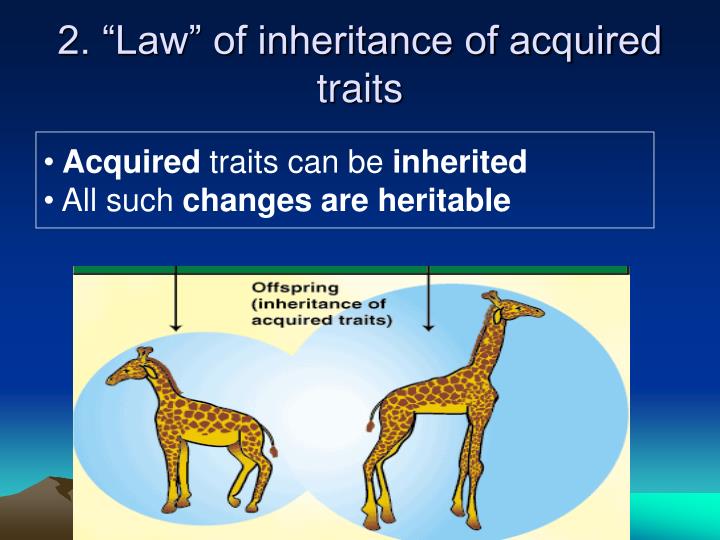 2. “Law” of inheritance of acquired traits

• Acquired traits can be inherited
• All such changes are heritable

Offspring (inheritance of acquired traits)